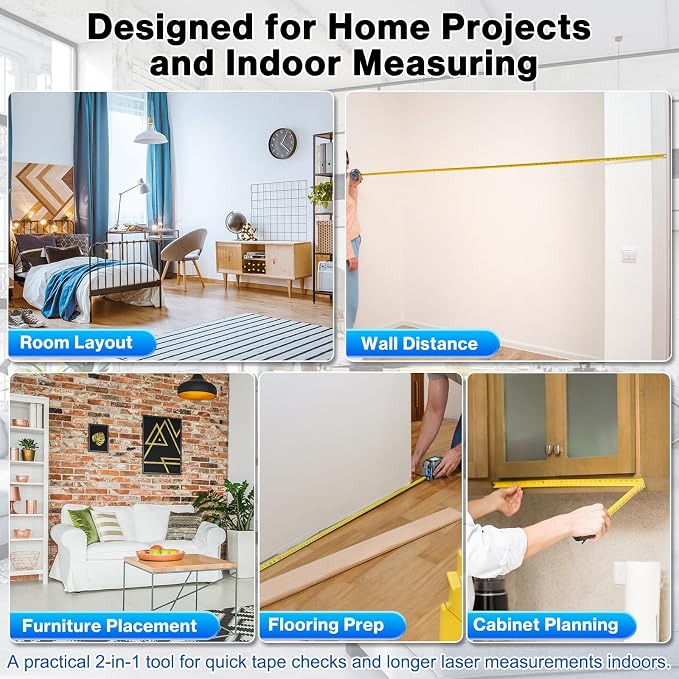 Designed for Home Projects and Indoor Measuring

Room Layout

Wall Distance

Furniture Placement

Flooring Prep

Cabinet Planning

A practical 2-in-1 tool for quick tape checks and longer laser measurements indoors.